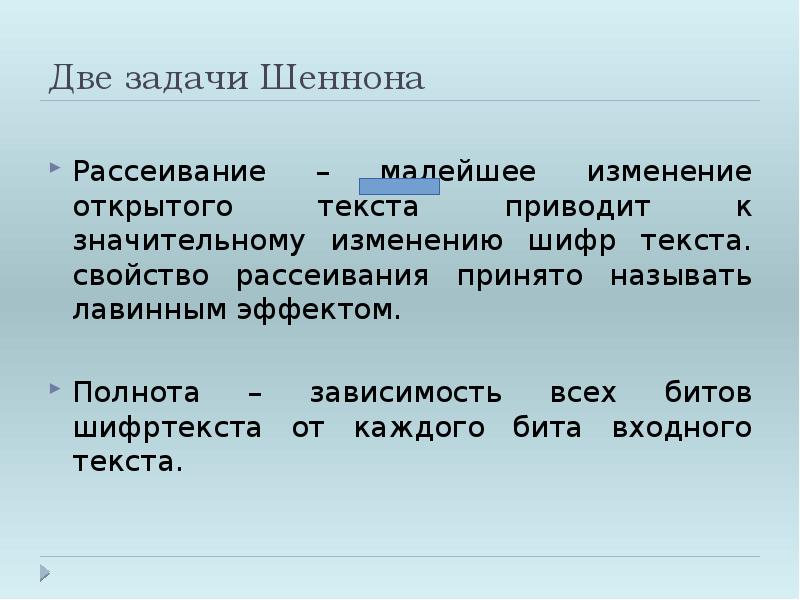 Две задачи Шеннона

Рассеивание – малейшее изменение открытого текста приводит к значительному изменению шифр текста. свойство рассеивания принято называть лавинным эффектом.

Полнота – зависимость всех битов шифртекста от каждого бита входного текста.